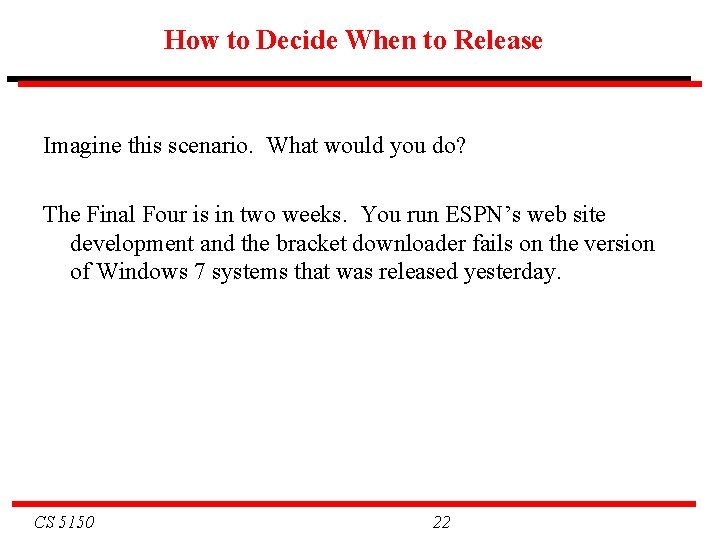 How to Decide When to Release

Imagine this scenario.  What would you do?

The Final Four is in two weeks.  You run ESPN’s web site development and the bracket downloader fails on the version of Windows 7 systems that was released yesterday.

CS 5150

22